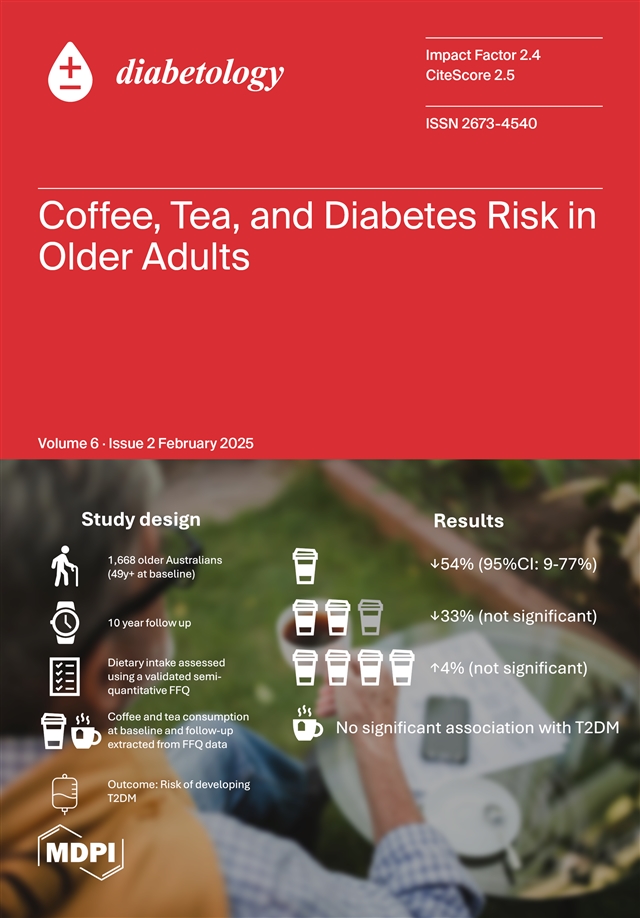 diabetology

Impact Factor 2.4
CiteScore 2.5

ISSN 2673-4540

Coffee, Tea, and Diabetes Risk in Older Adults

Volume 6 · Issue 2 February 2025

Study design

1,668 older Australians (49y+ at baseline)

10 year follow up

Dietary intake assessed using a validated semi-quantitative FFQ

Coffee and tea consumption at baseline and follow-up extracted from FFQ data

Outcome: Risk of developing T2DM

Results

↓54% (95%CI: 9-77%)

↓33% (not significant)

↑4% (not significant)

No significant association with T2DM

MDPI